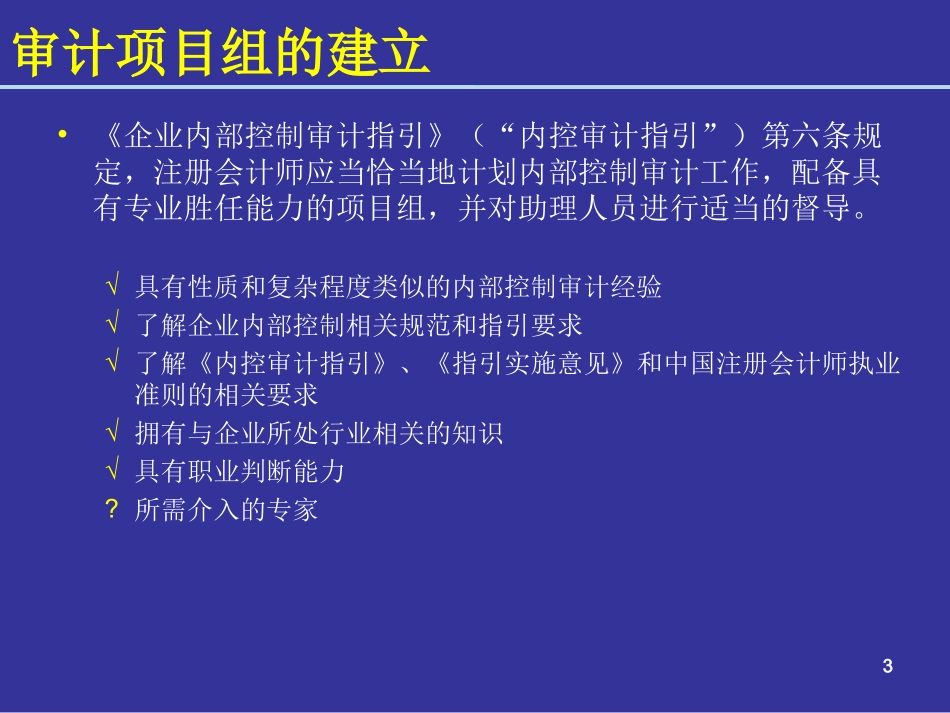 审计项目组的建立

• 《企业内部控制审计指引》（“内控审计指引”）第六条规定，注册会计师应当恰当地计划内部控制审计工作，配备具有专业胜任能力的项目组，并对助理人员进行适当的督导。

√ 具有性质和复杂程度类似的内部控制审计经验
√ 了解企业内部控制相关规范和指引要求
√ 了解《内控审计指引》、《指引实施意见》和中国注册会计师执业准则的相关要求
√ 拥有与企业所处行业相关的知识
√ 具有职业判断能力
? 所需介入的专家

3